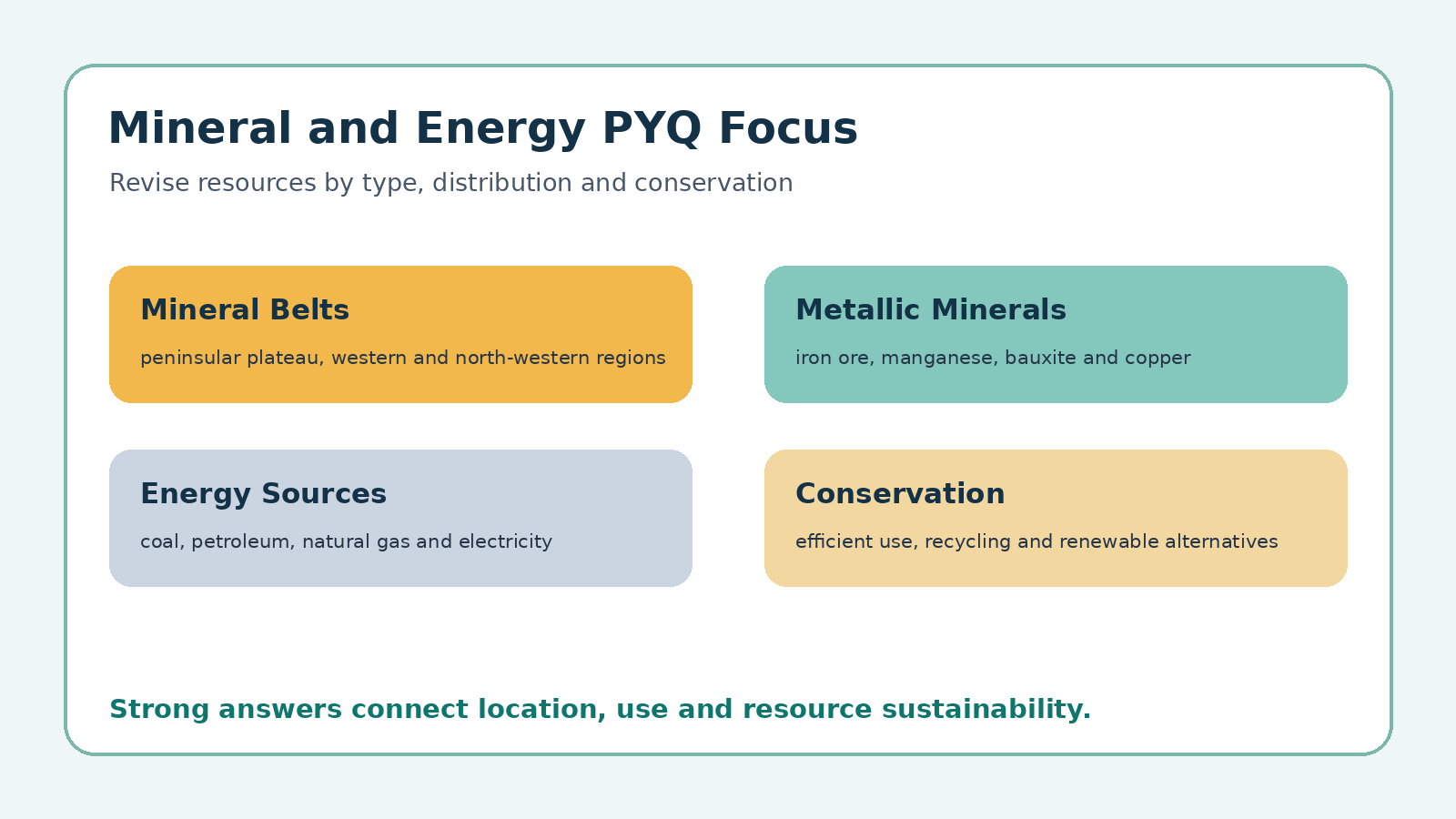 Mineral and Energy PYQ Focus

Revise resources by type, distribution and conservation

Mineral Belts

peninsular plateau, western and north-western regions

Metallic Minerals

iron ore, manganese, bauxite and copper

Energy Sources

coal, petroleum, natural gas and electricity

Conservation

efficient use, recycling and renewable alternatives

Strong answers connect location, use and resource sustainability.